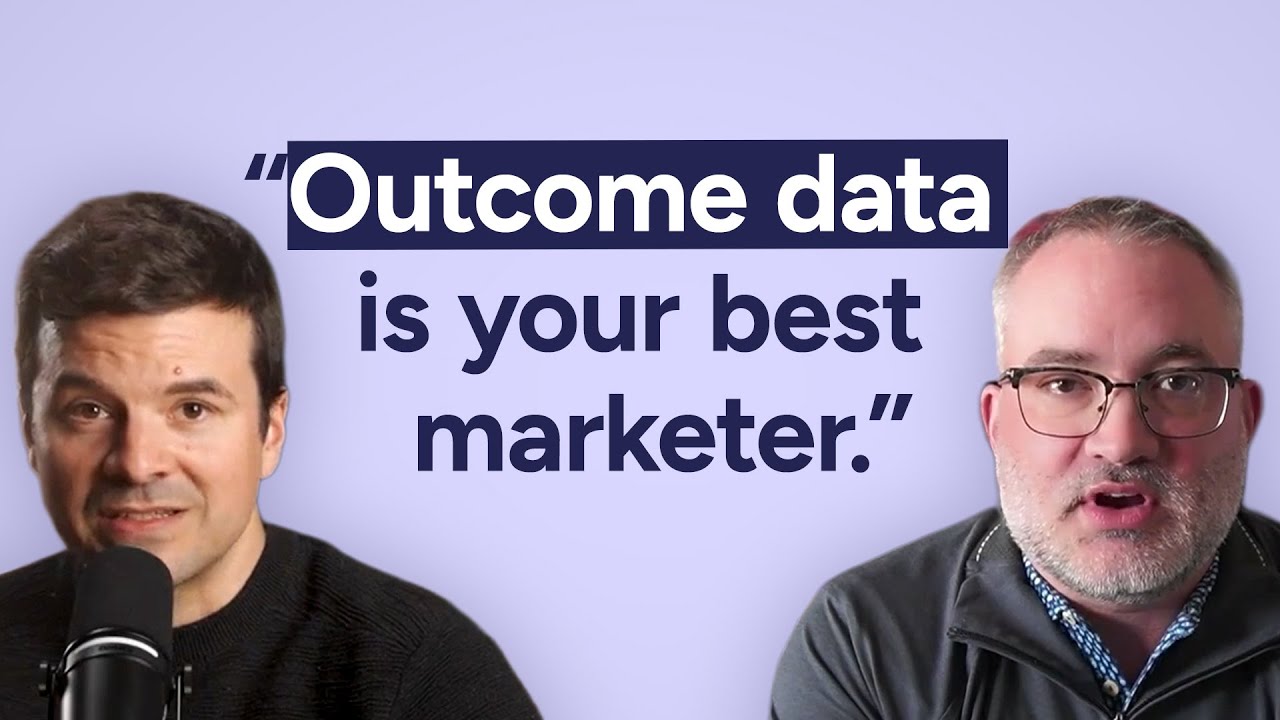 “Outcome data is your best marketer.”